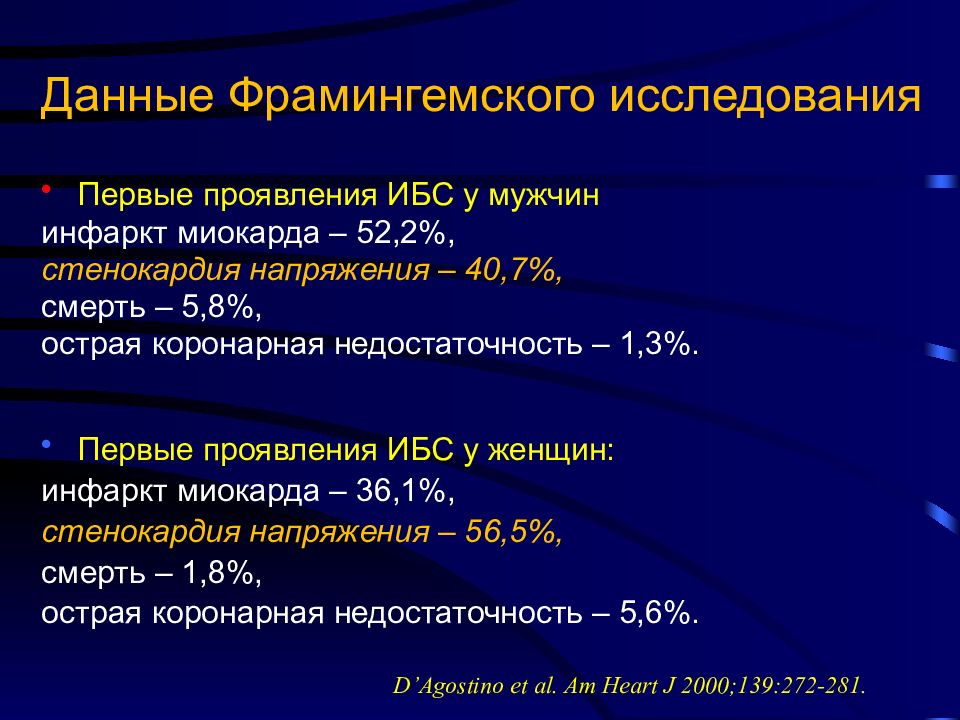 Данные Фрамингемского исследования

• Первые проявления ИБС у мужчин
инфаркт миокарда – 52,2%,
стенокардия напряжения – 40,7%,
смерть – 5,8%,
острая коронарная недостаточность – 1,3%.

• Первые проявления ИБС у женщин:
инфаркт миокарда – 36,1%,
стенокардия напряжения – 56,5%,
смерть – 1,8%,
острая коронарная недостаточность – 5,6%.

D'Agostino et al. Am Heart J 2000;139:272-281.